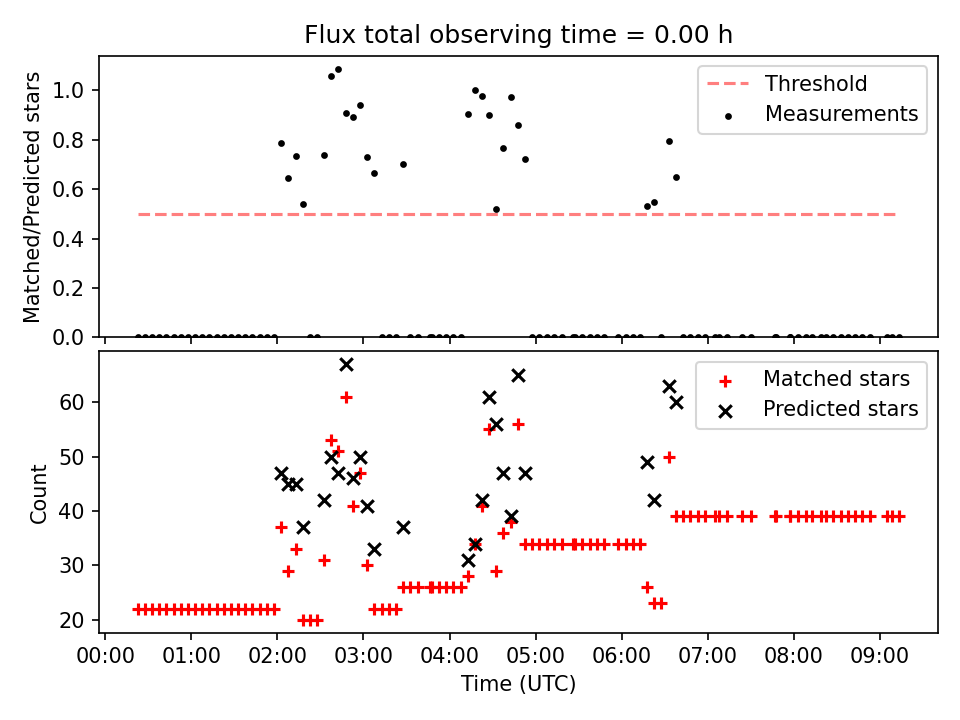 Flux total observing time = 0.00 h

Matched/Predicted stars

1.0
0.8
0.6
0.4
0.2
0.0

Threshold
Measurements

Count

60
50
40
30
20

Matched stars
Predicted stars

00:00 01:00 02:00 03:00 04:00 05:00 06:00 07:00 08:00 09:00

Time (UTC)